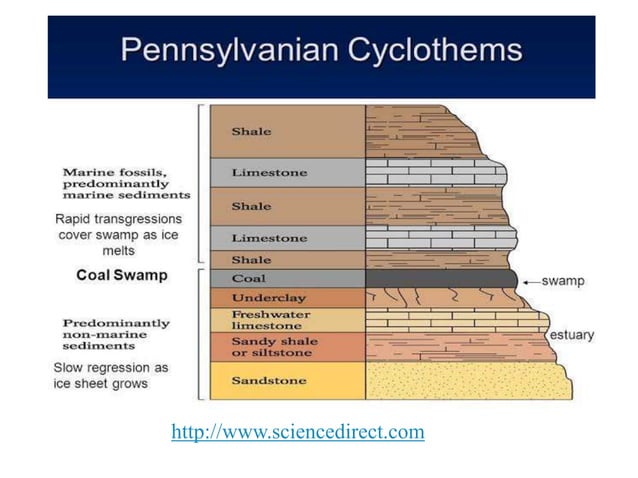 Pennsylvanian Cyclothems

Marine fossils, predominantly marine sediments

Rapid transgressions cover swamp as ice melts

Coal Swamp

Predominantly non-marine sediments

Slow regression as ice sheet grows

Shale
Limestone
Shale
Limestone
Shale
Coal
Underclay
Freshwater limestone
Sandy shale or siltstone
Sandstone

swamp

estuary

http://www.sciencedirect.com